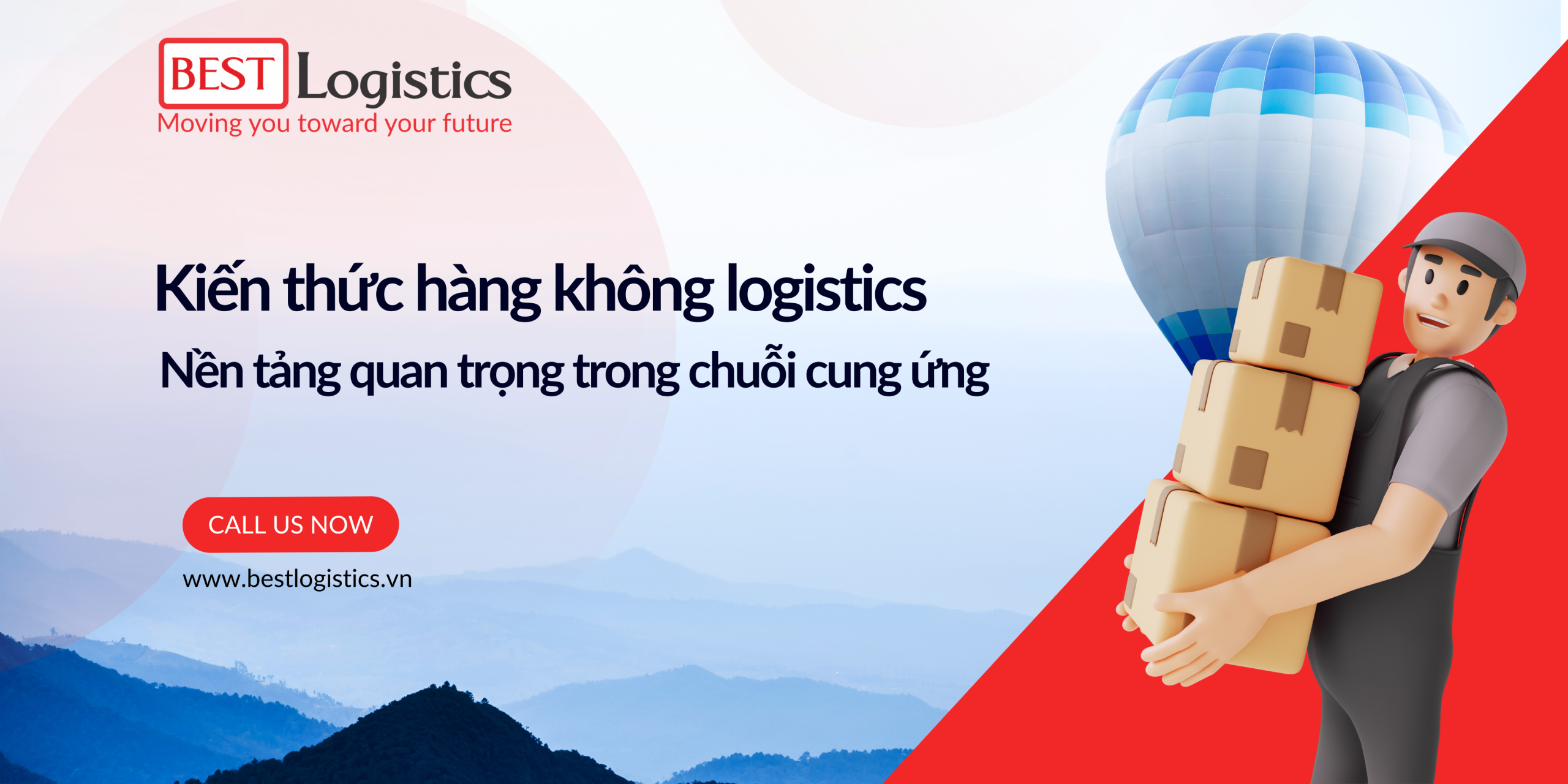 BEST Logistics
Moving you toward your future

Kiến thức hàng không logistics
Nền tảng quan trọng trong chuỗi cung ứng

CALL US NOW
www.bestlogistics.vn